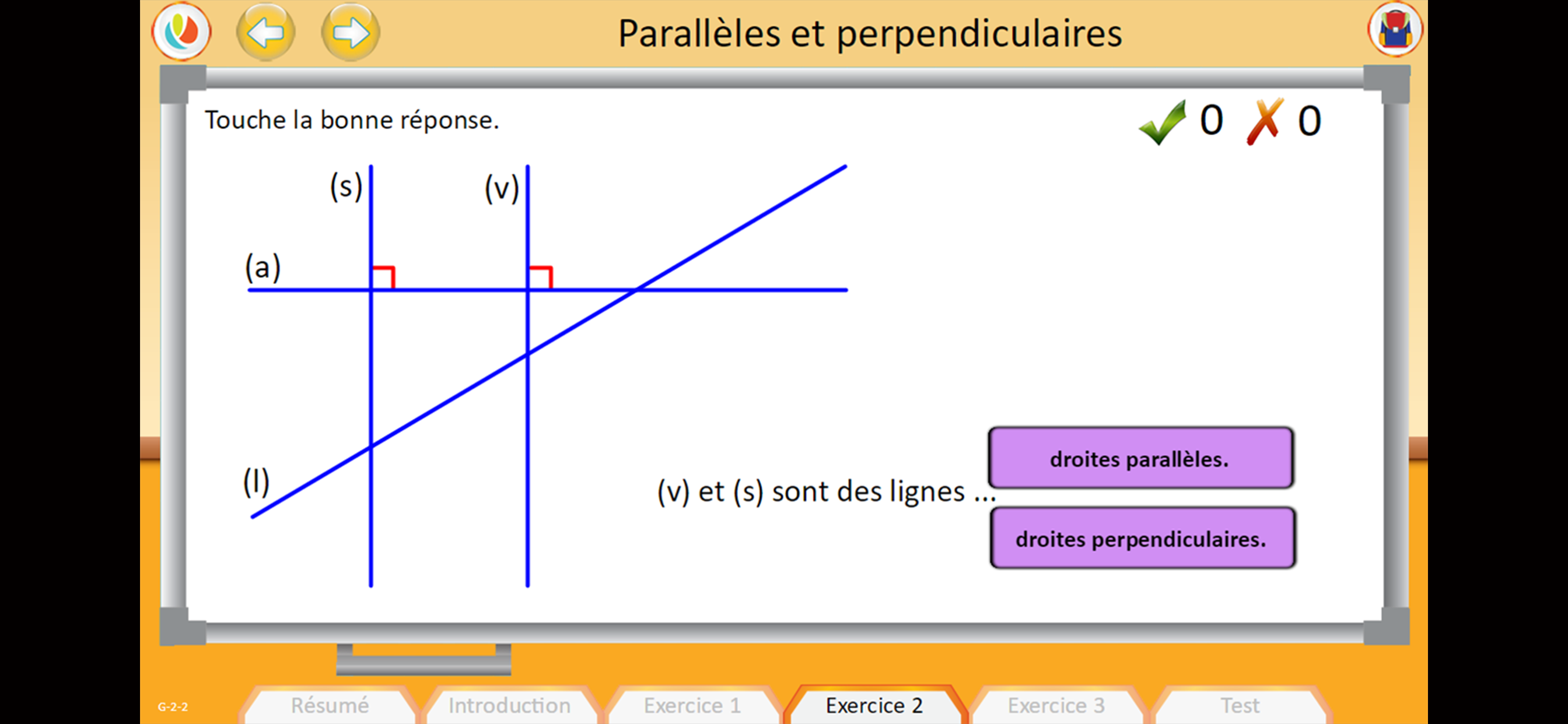 Parallèles et perpendiculaires

Touche la bonne réponse.

0 0

(s)
(v)
(a)
(l)

(v) et (s) sont des lignes ...

droites parallèles.

droites perpendiculaires.

G-2-2

Résumé
Introduction
Exercice 1
Exercice 2
Exercice 3
Test